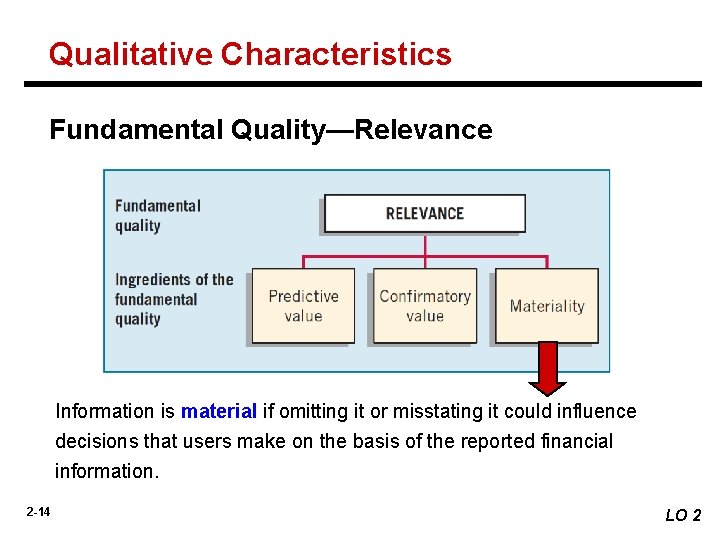 Qualitative Characteristics

Fundamental Quality—Relevance

Fundamental quality

RELEVANCE

Ingredients of the fundamental quality

Predictive value

Confirmatory value

Materiality

Information is material if omitting it or misstating it could influence decisions that users make on the basis of the reported financial information.

2-14

LO 2